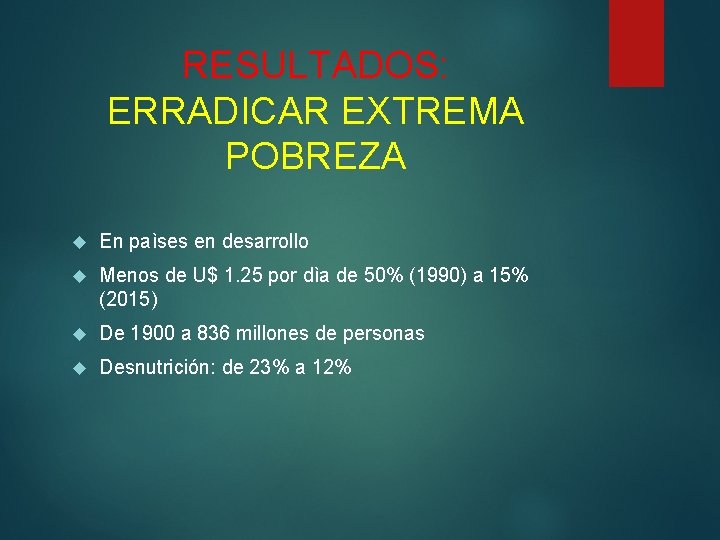 RESULTADOS:
ERRADICAR EXTREMA POBREZA

En paìses en desarrollo

Menos de U$ 1.25 por dìa de 50% (1990) a 15% (2015)

De 1900 a 836 millones de personas

Desnutrición: de 23% a 12%